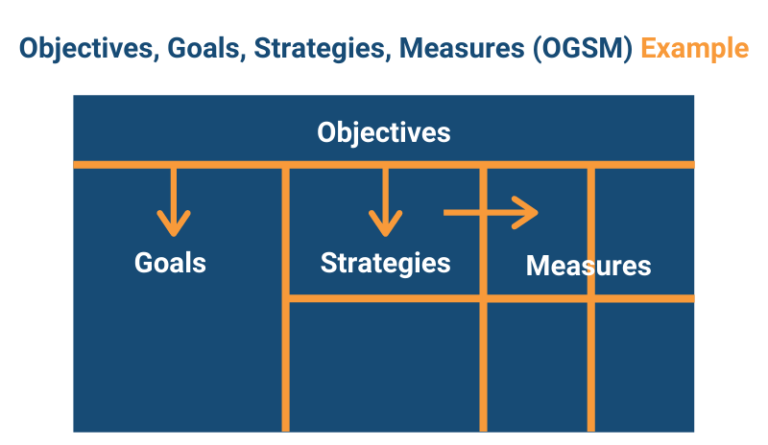 Objectives, Goals, Strategies, Measures (OGSM) Example

Objectives

Goals

Strategies

Measures